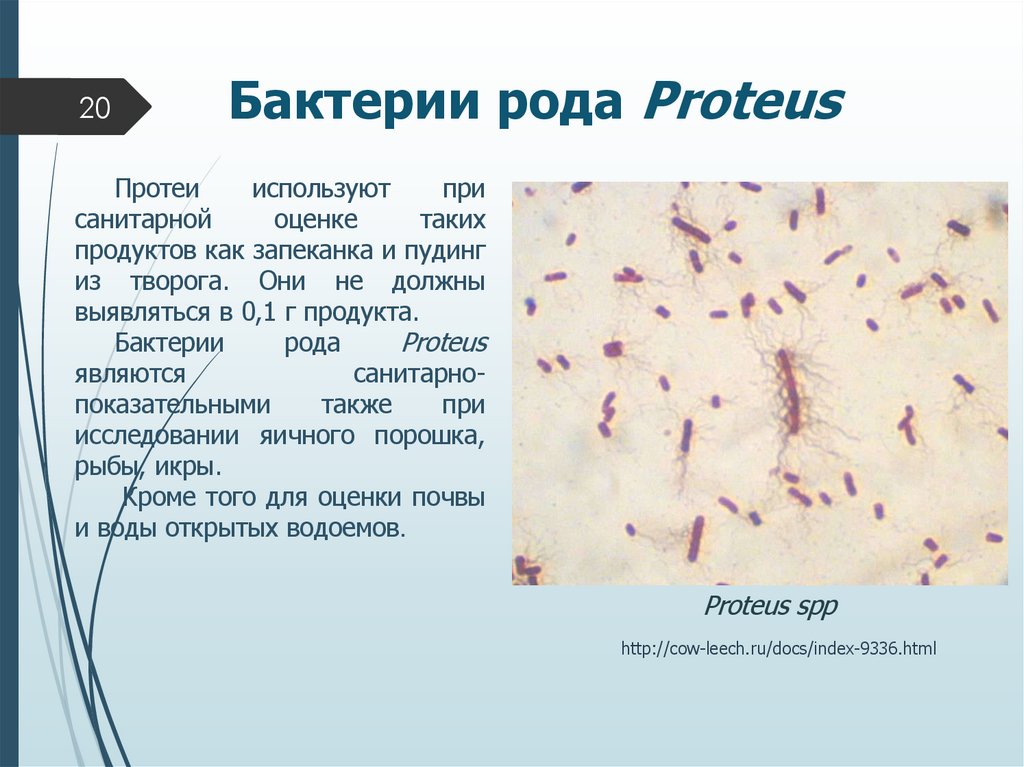 20

Бактерии рода Proteus

Протеи используют при санитарной оценке таких продуктов как запеканка и пудинг из творога. Они не должны выявляться в 0,1 г продукта.

Бактерии рода Proteus являются санитарно-показательными также при исследовании яичного порошка, рыбы, икры.

Кроме того для оценки почвы и воды открытых водоемов.

Proteus spp

http://cow-leech.ru/docs/index-9336.html